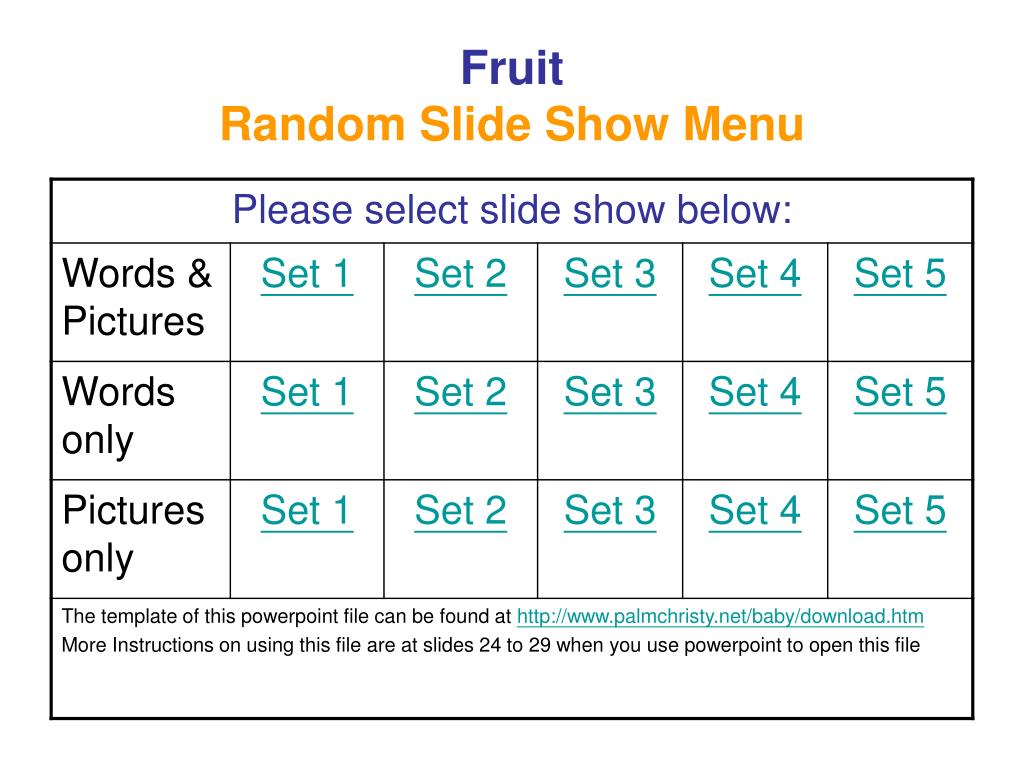 Fruit
Random Slide Show Menu

| Please select slide show below: | | | | | |
|---|---|---|---|---|---|
| Words & Pictures | Set 1 | Set 2 | Set 3 | Set 4 | Set 5 |
| Words only | Set 1 | Set 2 | Set 3 | Set 4 | Set 5 |
| Pictures only | Set 1 | Set 2 | Set 3 | Set 4 | Set 5 |

The template of this powerpoint file can be found at http://www.palmchristy.net/baby/download.htm
More Instructions on using this file are at slides 24 to 29 when you use powerpoint to open this file